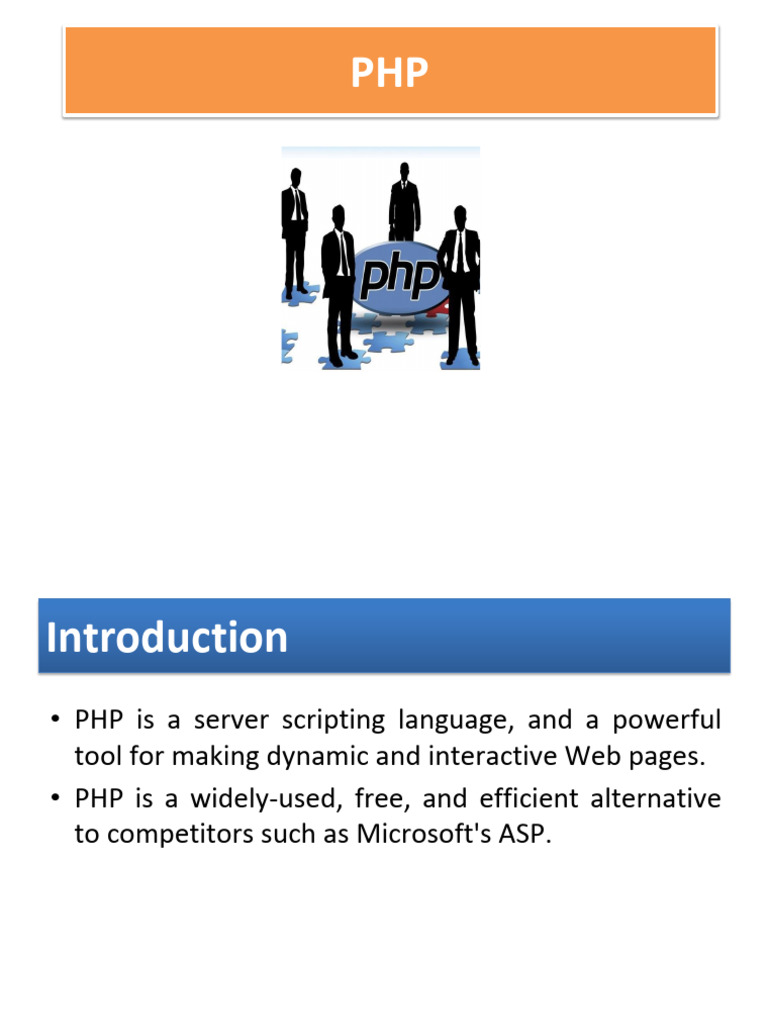 PHP

php

Introduction

• PHP is a server scripting language, and a powerful tool for making dynamic and interactive Web pages.
• PHP is a widely-used, free, and efficient alternative to competitors such as Microsoft's ASP.